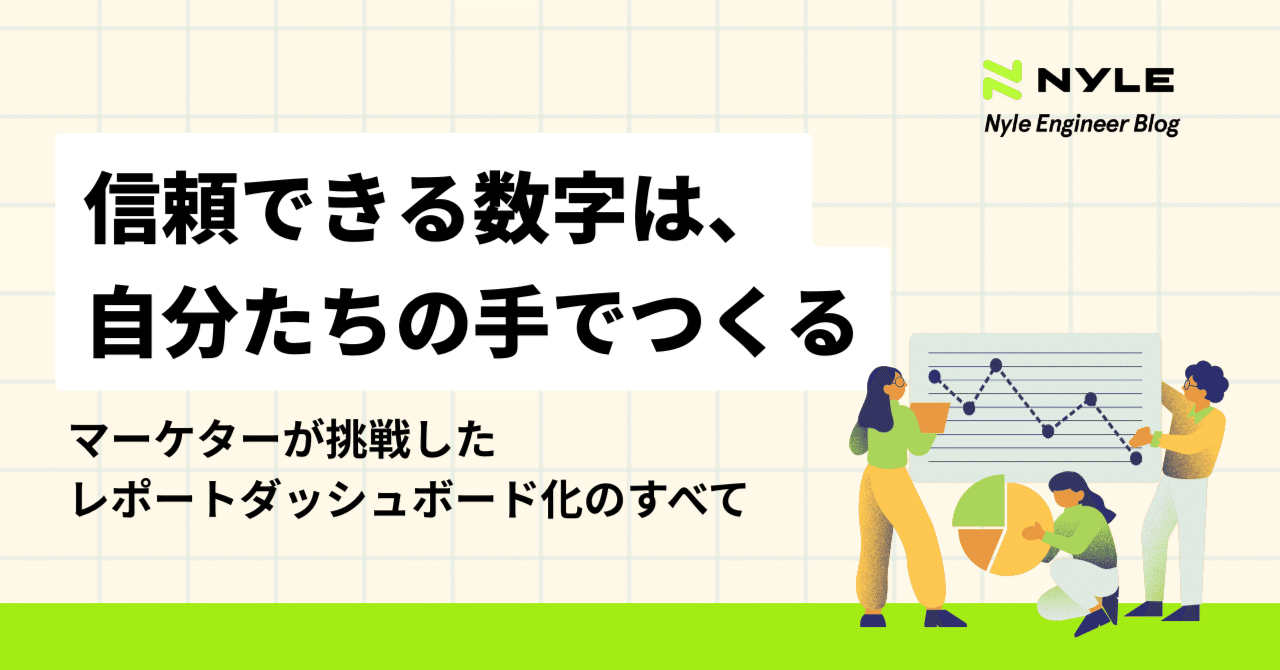 NYLE
Nyle Engineer Blog

信頼できる数字は、
自分たちの手でつくる

マーケターが挑戦した
レポートダッシュボード化のすべて